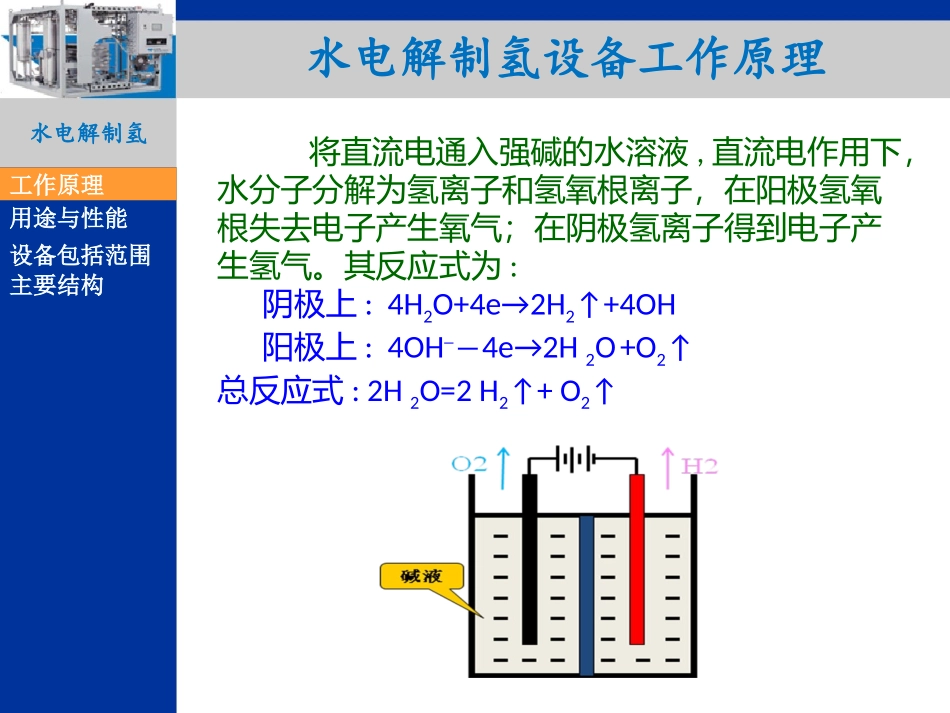 水电解制氢设备工作原理

水电解制氢

工作原理
用途与性能
设备包括范围
主要结构

将直流电通入强碱的水溶液，直流电作用下，水分子分解为氢离子和氢氧根离子，在阳极氢氧根失去电子产生氧气；在阴极氢离子得到电子产生氢气。其反应式为：

阴极上：$4H_2O+4e \rightarrow 2H_2\uparrow+4OH$

阳极上：$4OH^- - 4e \rightarrow 2H_2O+O_2\uparrow$

总反应式：$2H_2O=2H_2\uparrow+O_2\uparrow$

O2

H2

碱液